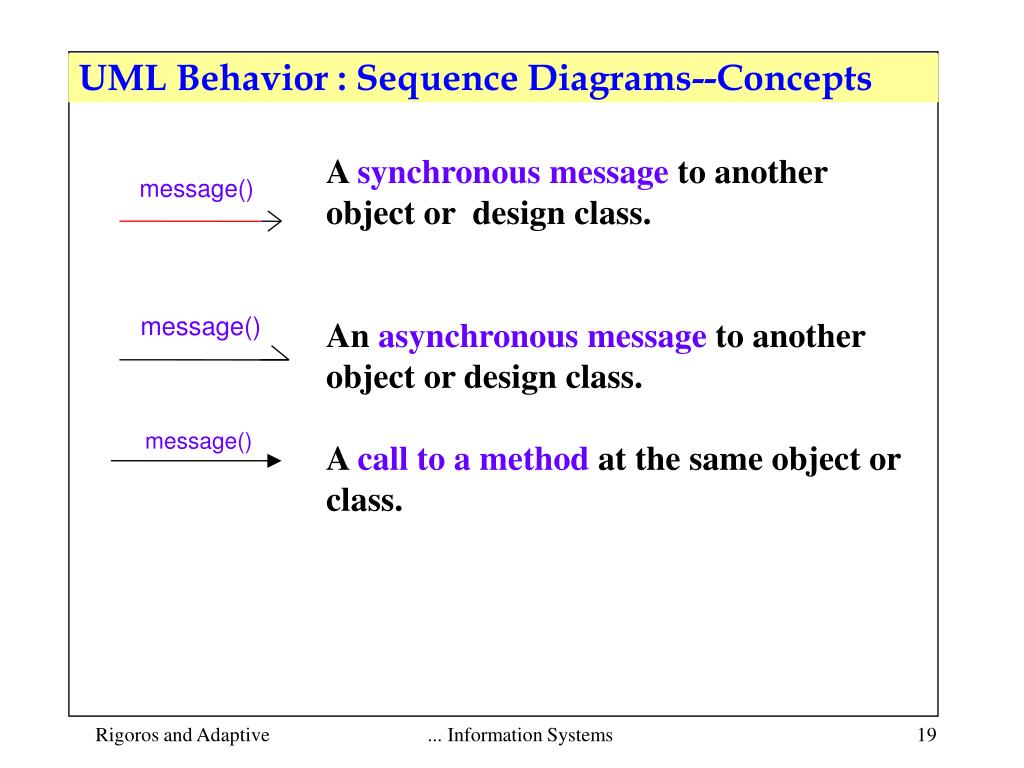 UML Behavior : Sequence Diagrams--Concepts

message()

A synchronous message to another object or design class.

message()

An asynchronous message to another object or design class.

message()

A call to a method at the same object or class.

Rigoros and Adaptive ... Information Systems 19